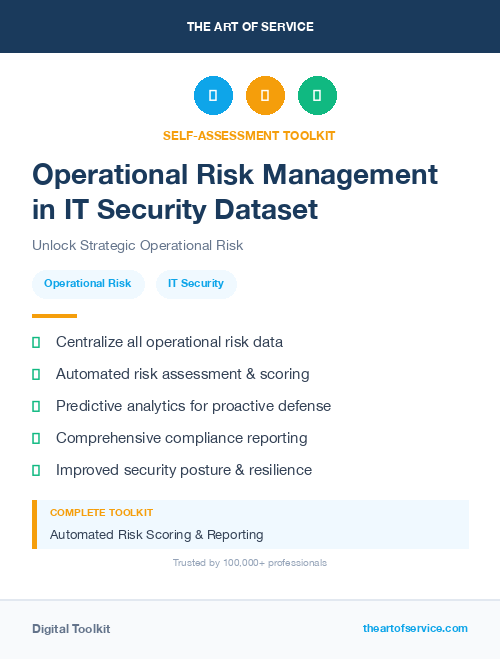 THE ART OF SERVICE

SELF-ASSESSMENT TOOLKIT

Operational Risk Management in IT Security Dataset

Unlock Strategic Operational Risk

Operational Risk

IT Security

Centralize all operational risk data

Automated risk assessment & scoring

Predictive analytics for proactive defense

Comprehensive compliance reporting

Improved security posture & resilience

COMPLETE TOOLKIT

Automated Risk Scoring & Reporting

Trusted by 100,000+ professionals

Digital Toolkit

theartofservice.com